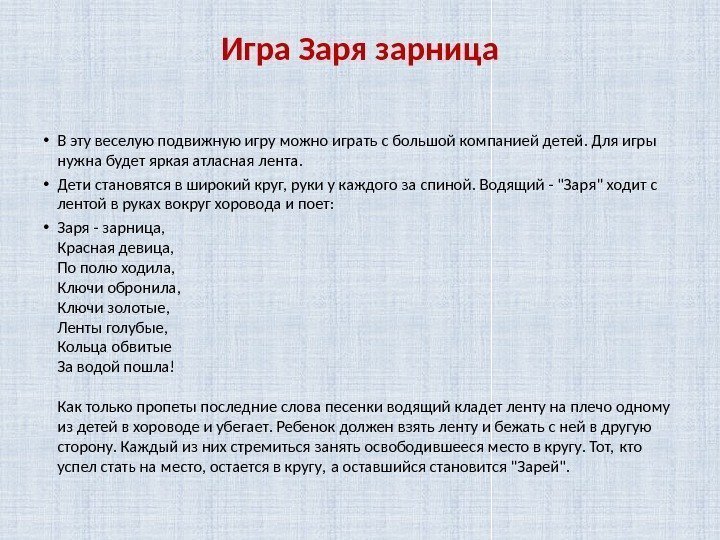 Игра Заря зарница

• В эту веселую подвижную игру можно играть с большой компанией детей. Для игры нужна будет яркая атласная лента.

• Дети становятся в широкий круг, руки у каждого за спиной. Водящий - "Заря" ходит с лентой в руках вокруг хоровода и поет:

• Заря - зарница,
Красная девица,
По полю ходила,
Ключи обронила,
Ключи золотые,
Ленты голубые,
Кольца обвитые
За водой пошла!

Как только пропеты последние слова песенки водящий кладет ленту на плечо одному из детей в хороводе и убегает. Ребенок должен взять ленту и бежать с ней в другую сторону. Каждый из них стремиться занять освободившееся место в кругу. Тот, кто успел стать на место, остается в кругу, а оставшийся становится "Зарей".